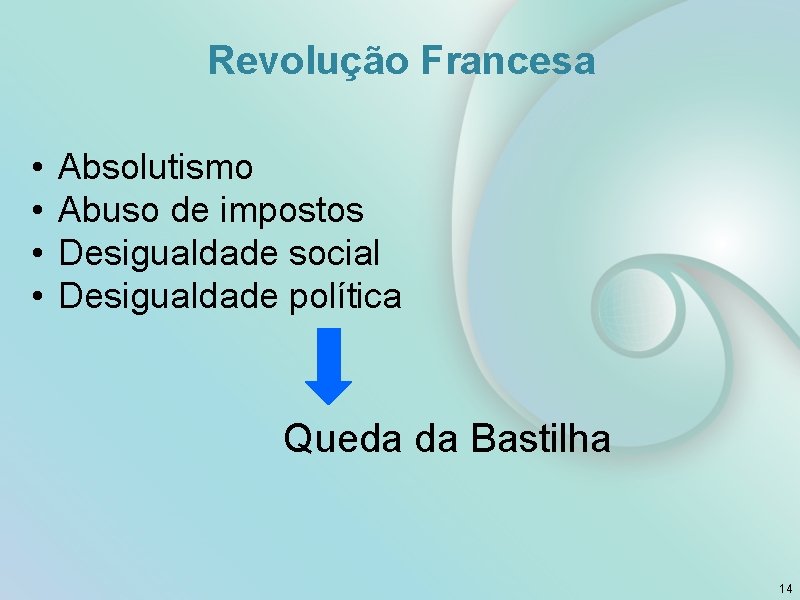 Revolução Francesa

• Absolutismo
• Abuso de impostos
• Desigualdade social
• Desigualdade política

Queda da Bastilha

14